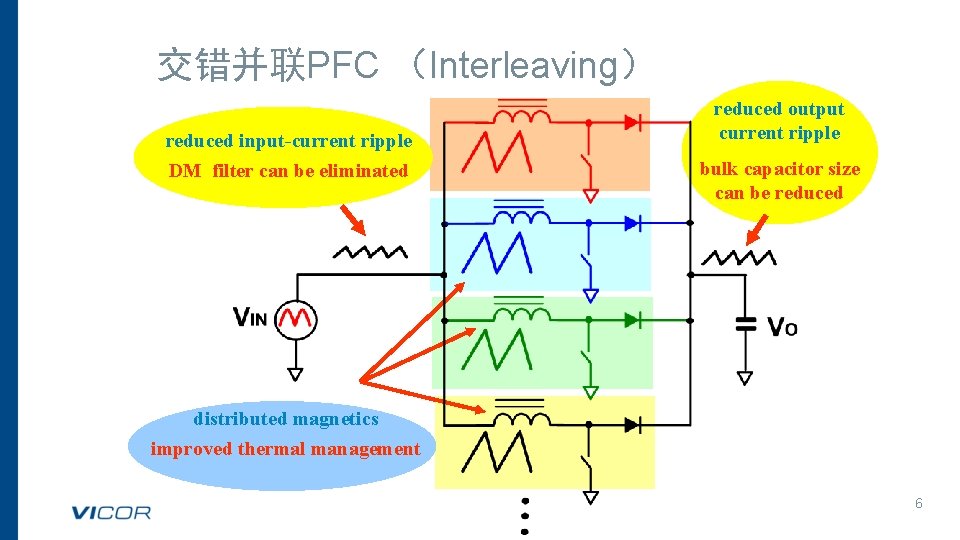 交错并联PFC （Interleaving）

reduced input-current ripple
DM filter can be eliminated

reduced output current ripple
bulk capacitor size can be reduced

VIN

VO

distributed magnetics
improved thermal management

VICOR

6